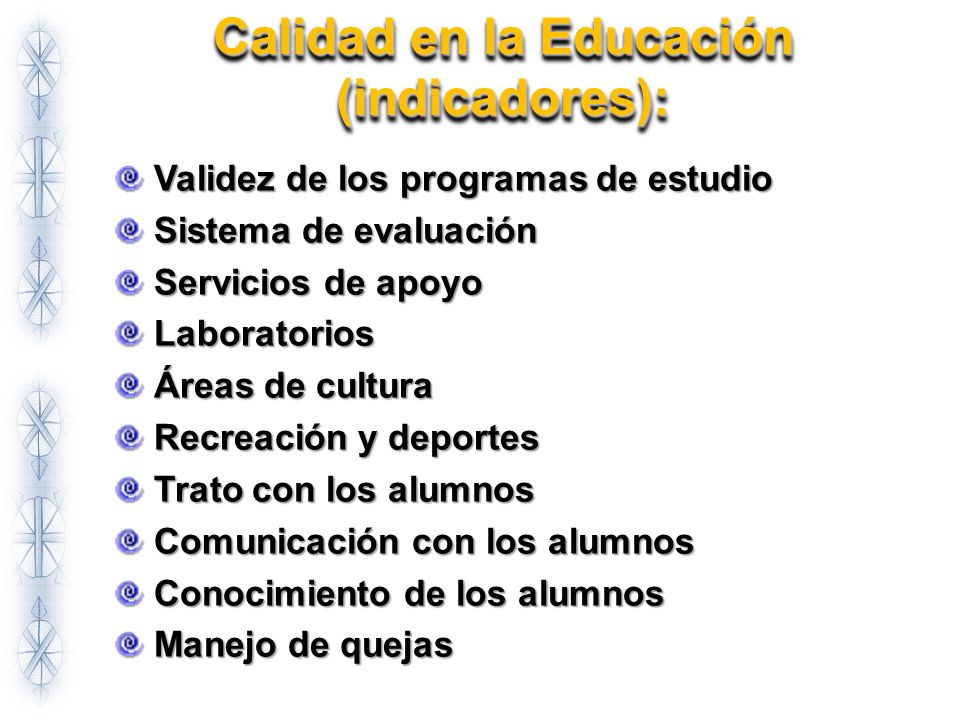 Calidad en la Educación (indicadores):

Validez de los programas de estudio
Sistema de evaluación
Servicios de apoyo
Laboratorios
Áreas de cultura
Recreación y deportes
Trato con los alumnos
Comunicación con los alumnos
Conocimiento de los alumnos
Manejo de quejas